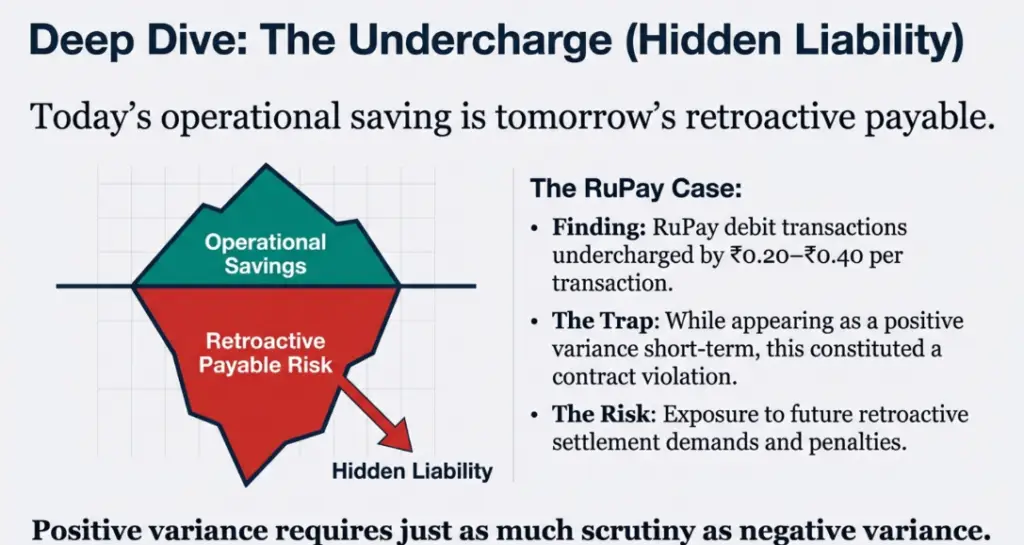 Deep Dive: The Undercharge (Hidden Liability)

Today's operational saving is tomorrow's retroactive payable.

Operational Savings

Retroactive Payable Risk

Hidden Liability

The RuPay Case:

• Finding: RuPay debit transactions undercharged by ₹0.20–₹0.40 per transaction.

• The Trap: While appearing as a positive variance short-term, this constituted a contract violation.

• The Risk: Exposure to future retroactive settlement demands and penalties.

Positive variance requires just as much scrutiny as negative variance.